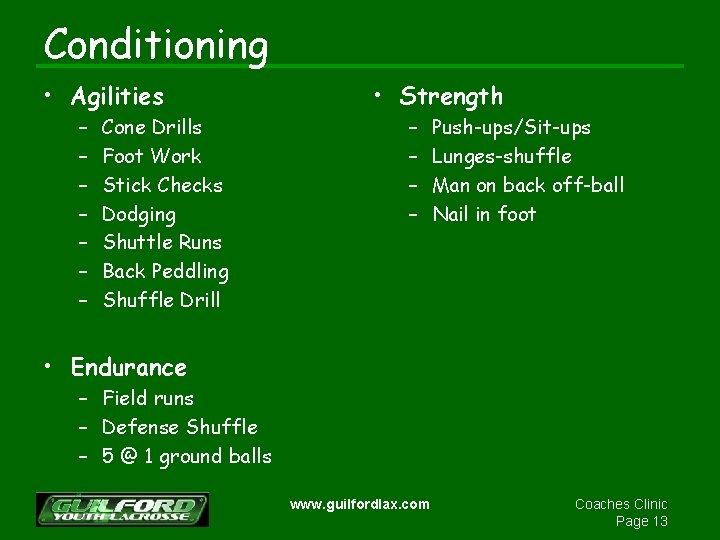 Conditioning

• Agilities
– Cone Drills
– Foot Work
– Stick Checks
– Dodging
– Shuttle Runs
– Back Peddling
– Shuffle Drill

• Endurance
– Field runs
– Defense Shuffle
– 5 @ 1 ground balls

• Strength
– Push-ups/Sit-ups
– Lunges-shuffle
– Man on back off-ball
– Nail in foot

GUILFORD YOUTH LACROSSE

www.guilfordlax.com

Coaches Clinic
Page 13